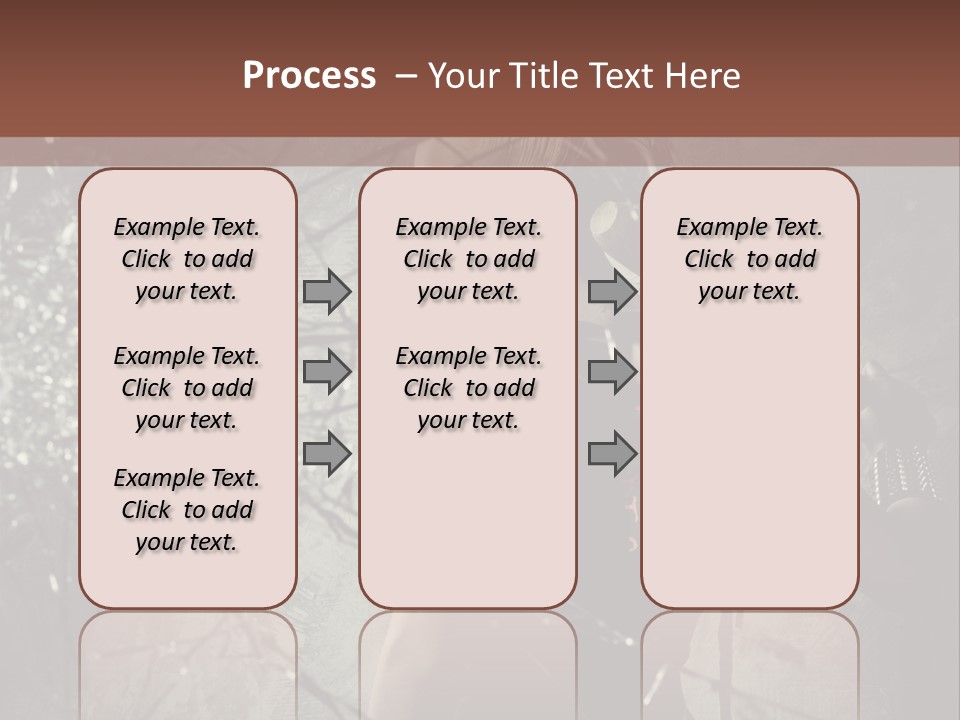 Process – Your Title Text Here

Example Text. Click to add your text.

Example Text. Click to add your text.

Example Text. Click to add your text.

Example Text. Click to add your text.

Example Text. Click to add your text.

Example Text. Click to add your text.